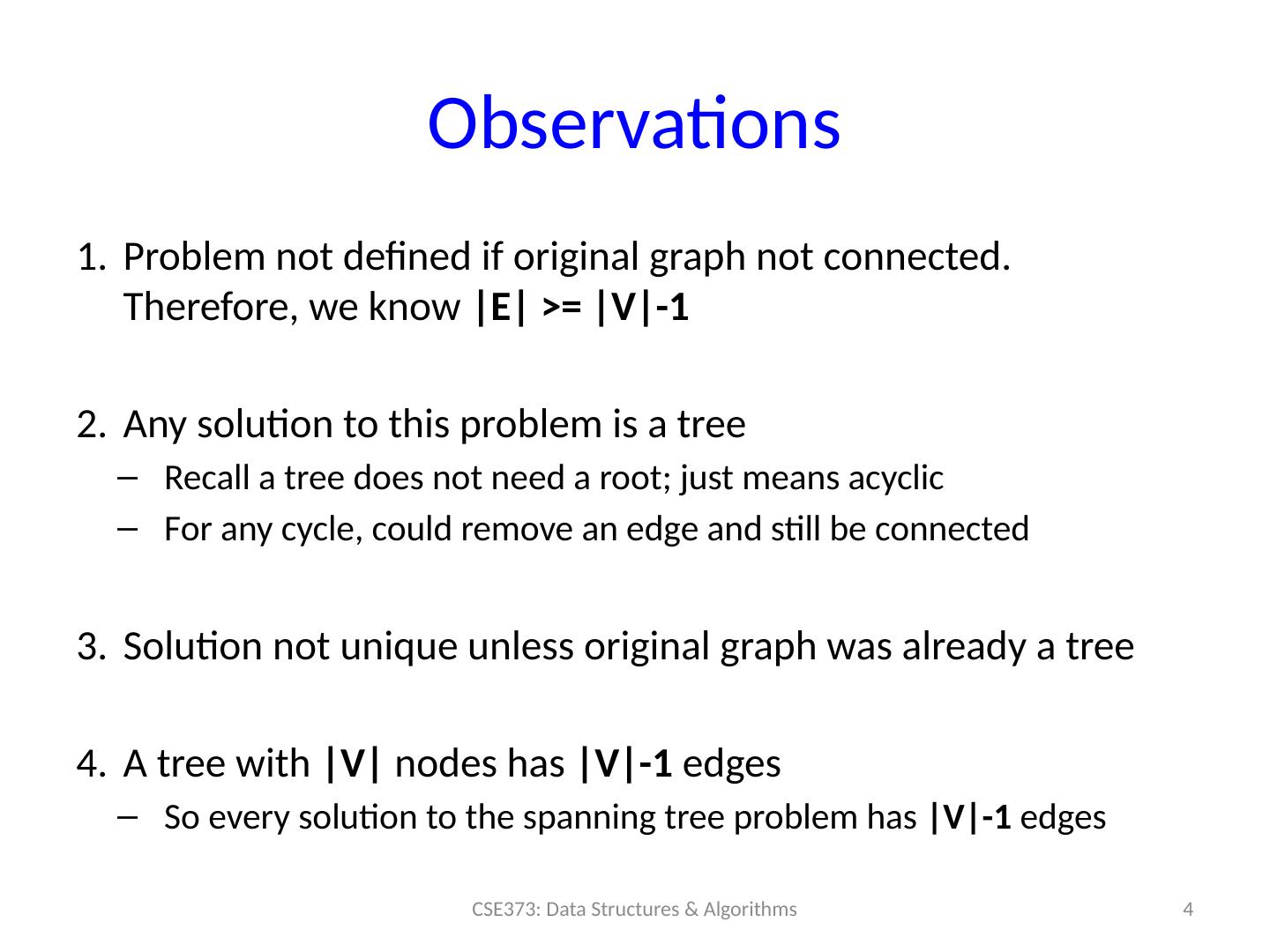 Observations

1. Problem not defined if original graph not connected. Therefore, we know |E| >= |V|-1

2. Any solution to this problem is a tree
– Recall a tree does not need a root; just means acyclic
– For any cycle, could remove an edge and still be connected

3. Solution not unique unless original graph was already a tree

4. A tree with |V| nodes has |V|-1 edges
– So every solution to the spanning tree problem has |V|-1 edges

CSE373: Data Structures & Algorithms

4